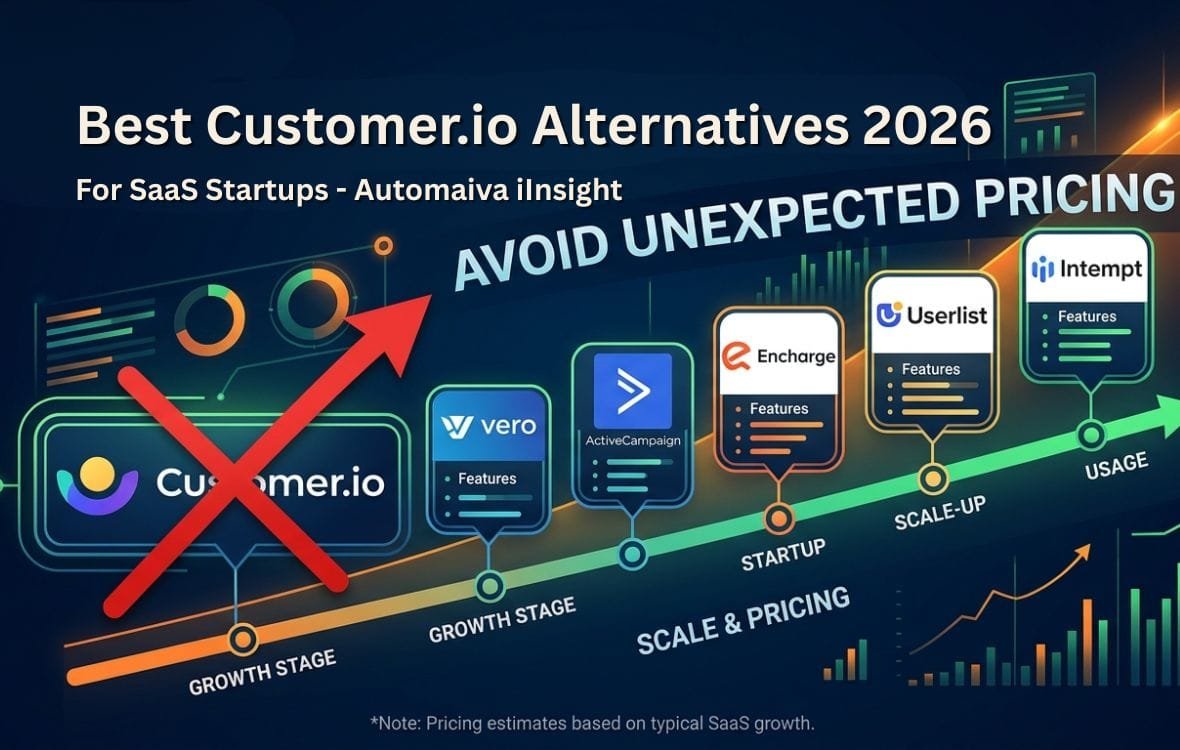 Best Customer.io Alternatives 2026

For SaaS Startups - Automaiva iInsight

AVOID UNEXPECTED PRICING

Customer.io

vero

Features

ActiveCampaign

Encharge

Features

Userlist

Features

Intempt

Features

GROWTH STAGE

GROWTH STAGE

STARTUP

SCALE-UP

USAGE

SCALE & PRICING

*Note: Pricing estimates based on typical SaaS growth.